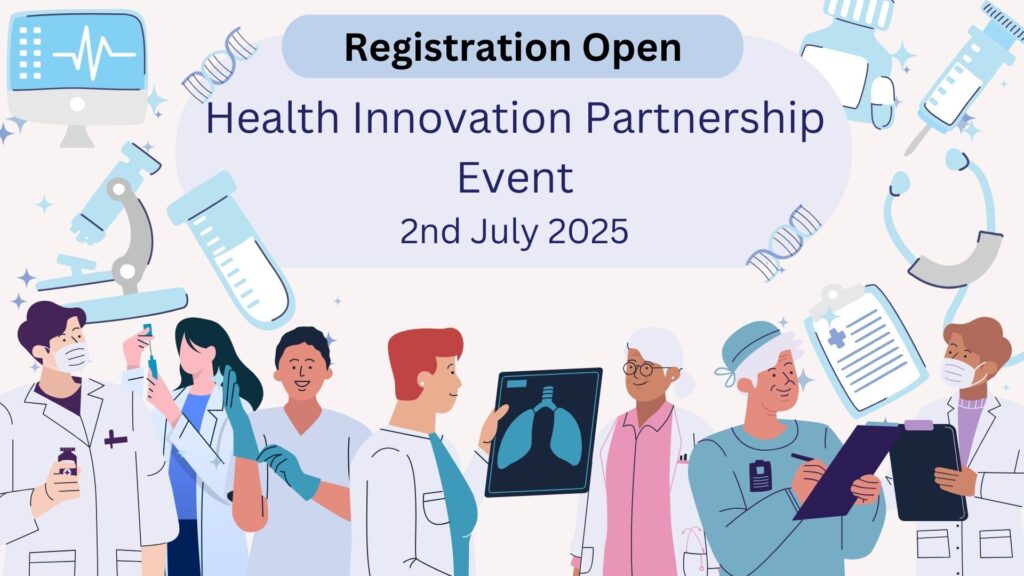 Registration Open

Health Innovation Partnership Event

2nd July 2025